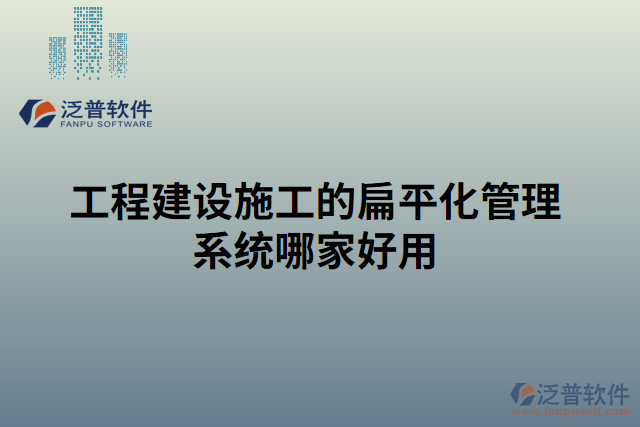 泛普软件
FANPU SOFTWARE

工程建设施工的扁平化管理系统哪家好用

泛普软件
www.fanpusoft.com